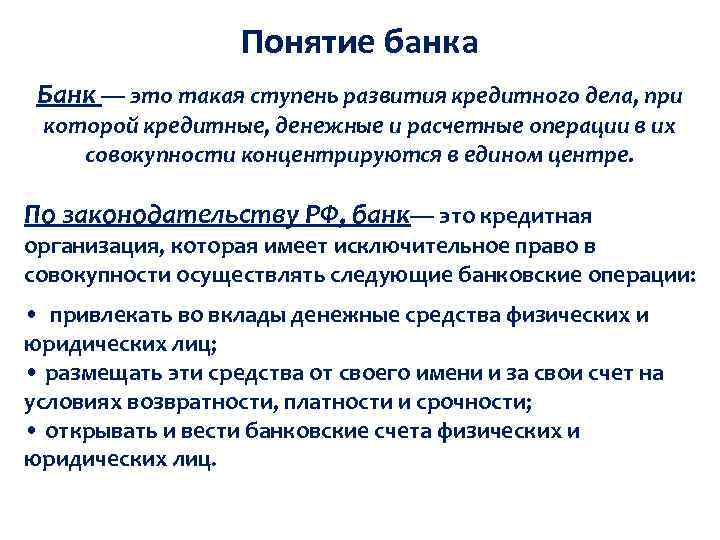 Понятие банка

Банк — это такая ступень развития кредитного дела, при которой кредитные, денежные и расчетные операции в их совокупности концентрируются в едином центре.

По законодательству РФ, банк— это кредитная организация, которая имеет исключительное право в совокупности осуществлять следующие банковские операции:

• привлекать во вклады денежные средства физических и юридических лиц;
• размещать эти средства от своего имени и за свои счет на условиях возвратности, платности и срочности;
• открывать и вести банковские счета физических и юридических лиц.